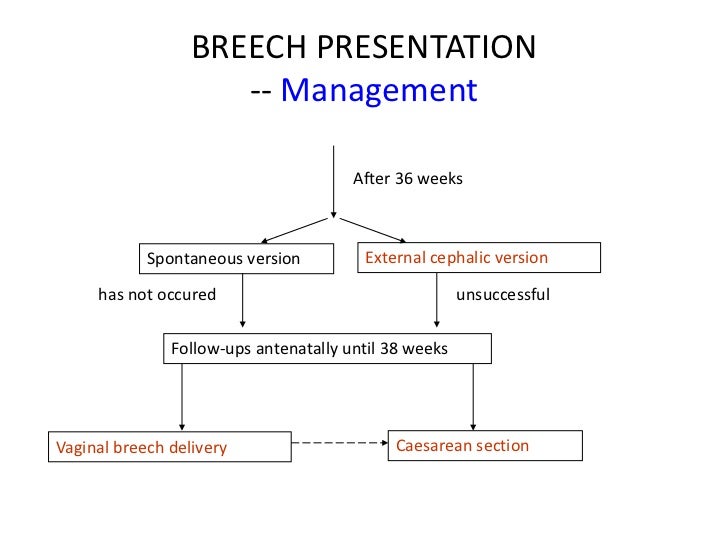 BREECH PRESENTATION
-- Management

After 36 weeks

Spontaneous version

External cephalic version

has not occured

unsuccessful

Follow-ups antenatally until 38 weeks

Vaginal breech delivery

Caesarean section